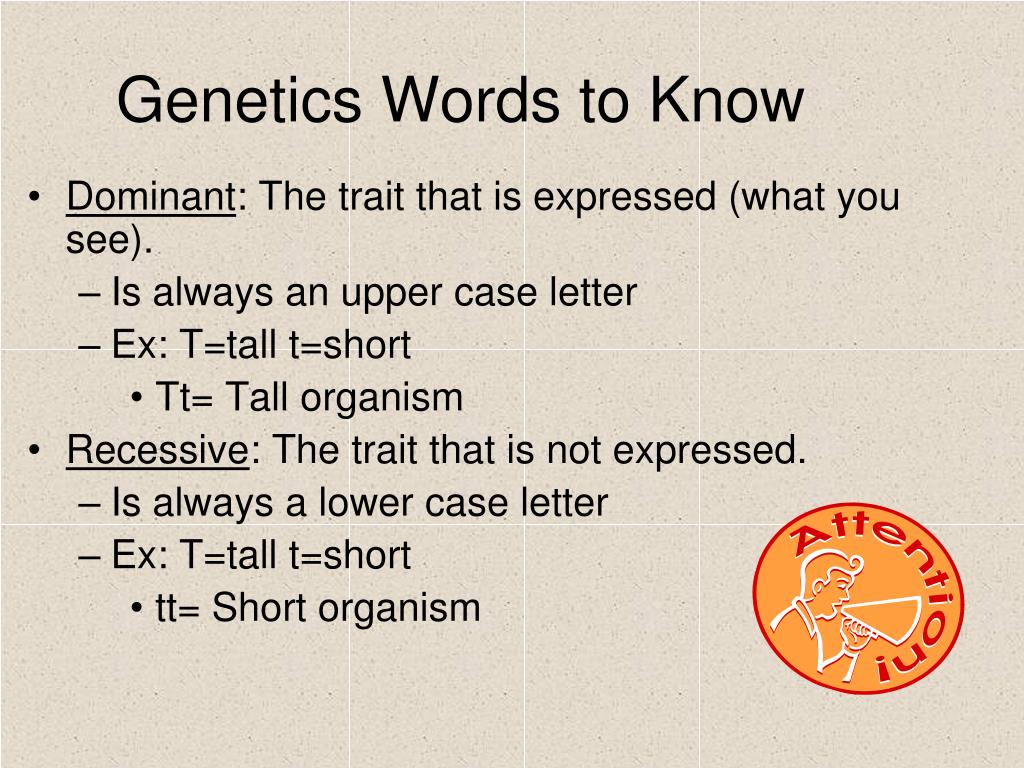 Genetics Words to Know

• Dominant: The trait that is expressed (what you see).
– Is always an upper case letter
– Ex: T=tall t=short
• Tt= Tall organism
• Recessive: The trait that is not expressed.
– Is always a lower case letter
– Ex: T=tall t=short
• tt= Short organism

Attention!